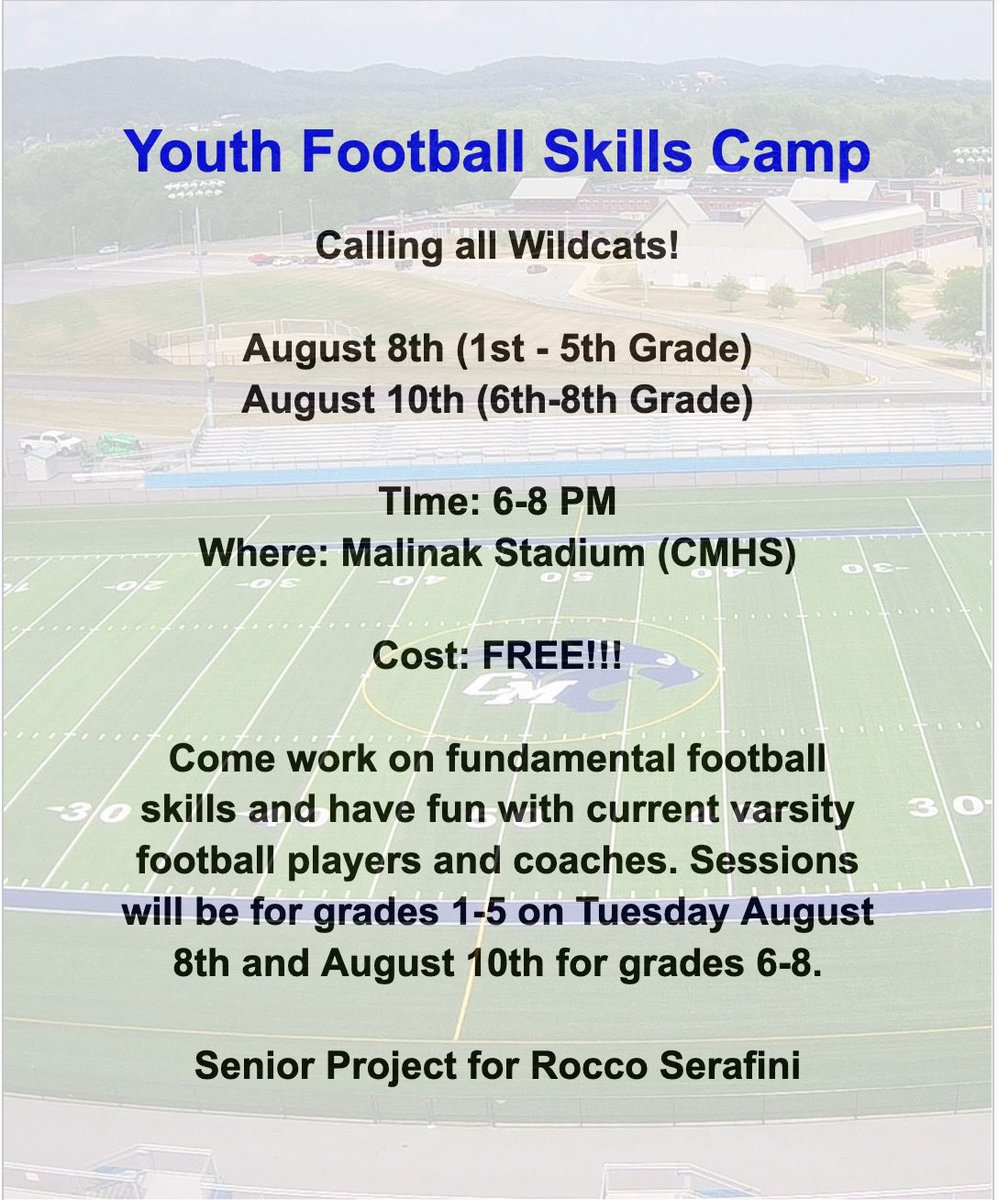 Youth Football Skills Camp

Calling all Wildcats!

August 8th (1st - 5th Grade)
August 10th (6th-8th Grade)

TIme: 6-8 PM
Where: Malinak Stadium (CMHS)

Cost: FREE!!!

Come work on fundamental football skills and have fun with current varsity football players and coaches. Sessions will be for grades 1-5 on Tuesday August 8th and August 10th for grades 6-8.

Senior Project for Rocco Serafini